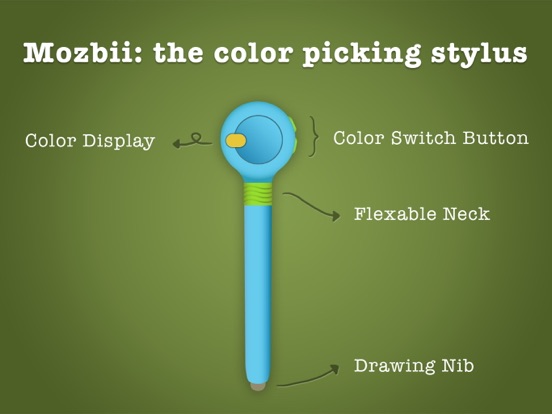 Mozbii: the color picking stylus

Color Display

Color Switch Button

Flexable Neck

Drawing Nib